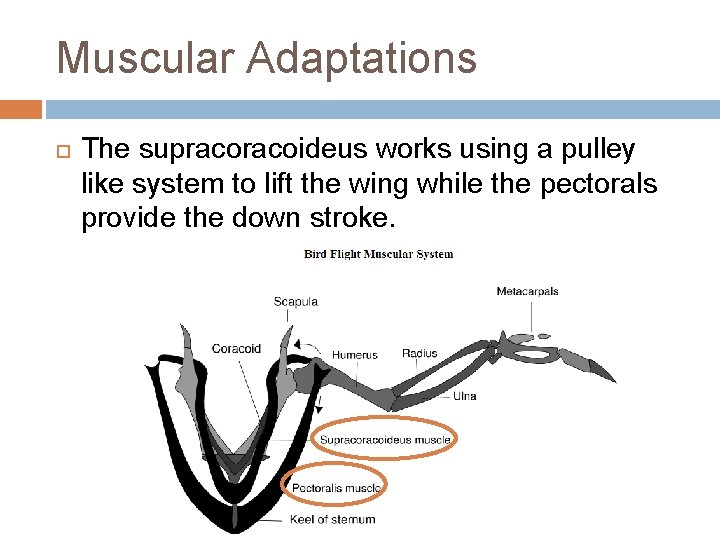 Muscular Adaptations

The supracoracoideus works using a pulley like system to lift the wing while the pectorals provide the down stroke.

Bird Flight Muscular System

Scapula
Metacarpals
Coracoid
Humerus
Radius
Ulna
Supracoracoideus muscle
Pectoralis muscle
Keel of sternum